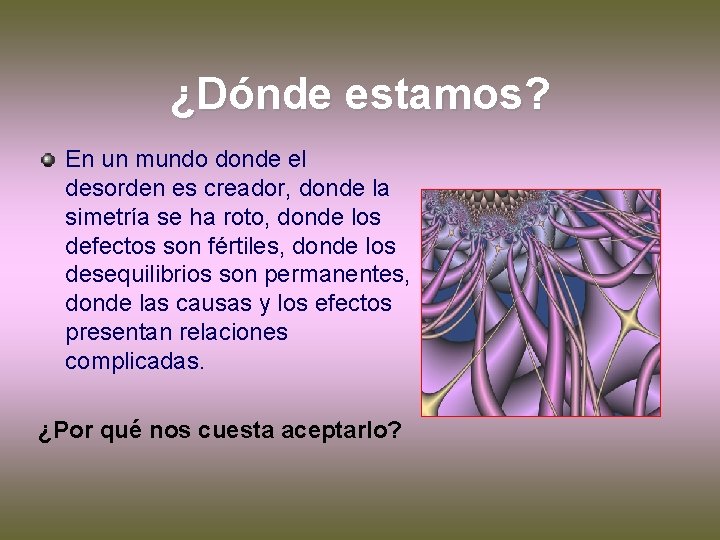 ¿Dónde estamos?

En un mundo donde el desorden es creador, donde la simetría se ha roto, donde los defectos son fértiles, donde los desequilibrios son permanentes, donde las causas y los efectos presentan relaciones complicadas.

¿Por qué nos cuesta aceptarlo?